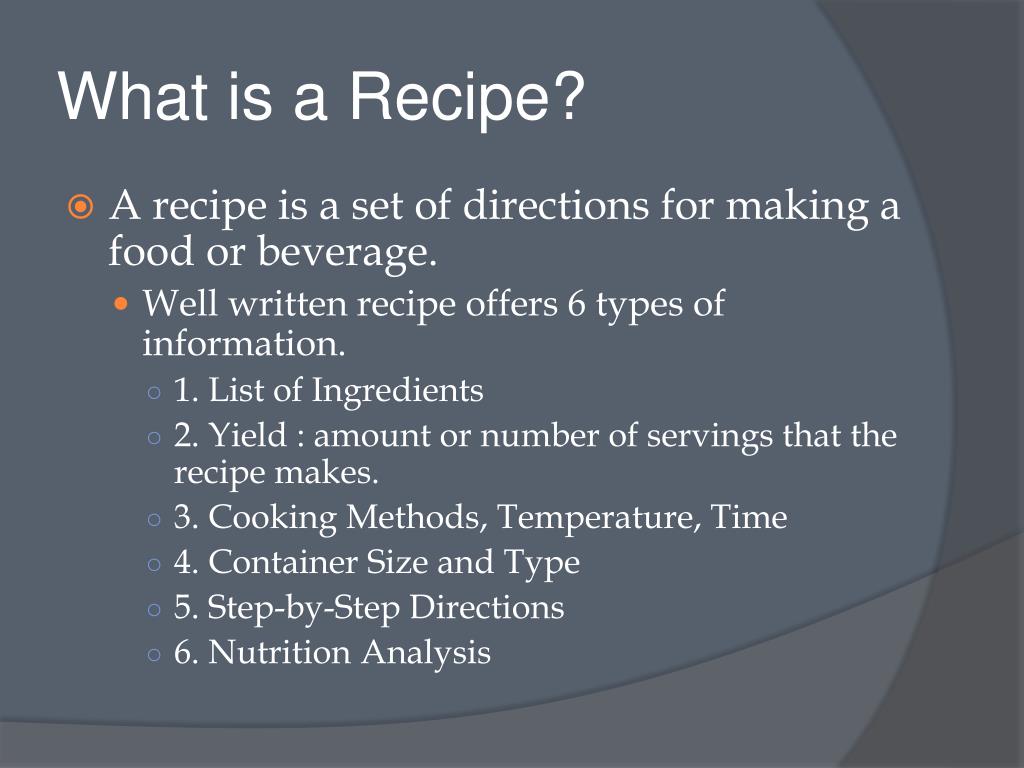 What is a Recipe?

A recipe is a set of directions for making a food or beverage.

Well written recipe offers 6 types of information.

1. List of Ingredients

2. Yield : amount or number of servings that the recipe makes.

3. Cooking Methods, Temperature, Time

4. Container Size and Type

5. Step-by-Step Directions

6. Nutrition Analysis